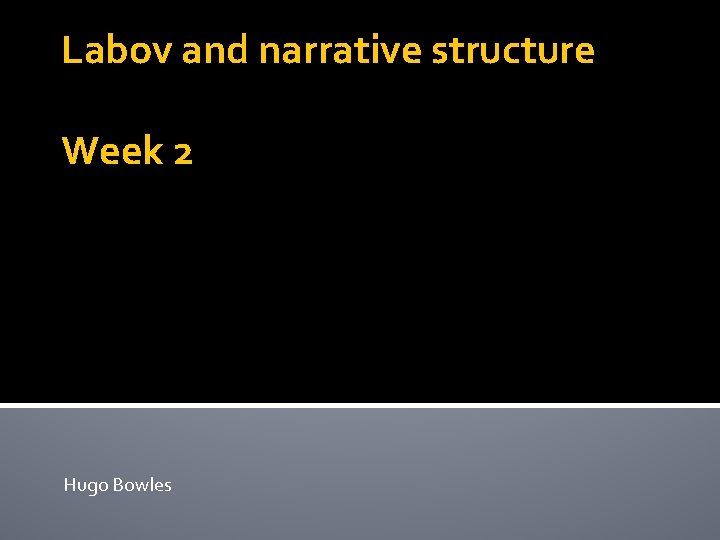 Labov and narrative structure

Week 2

Hugo Bowles